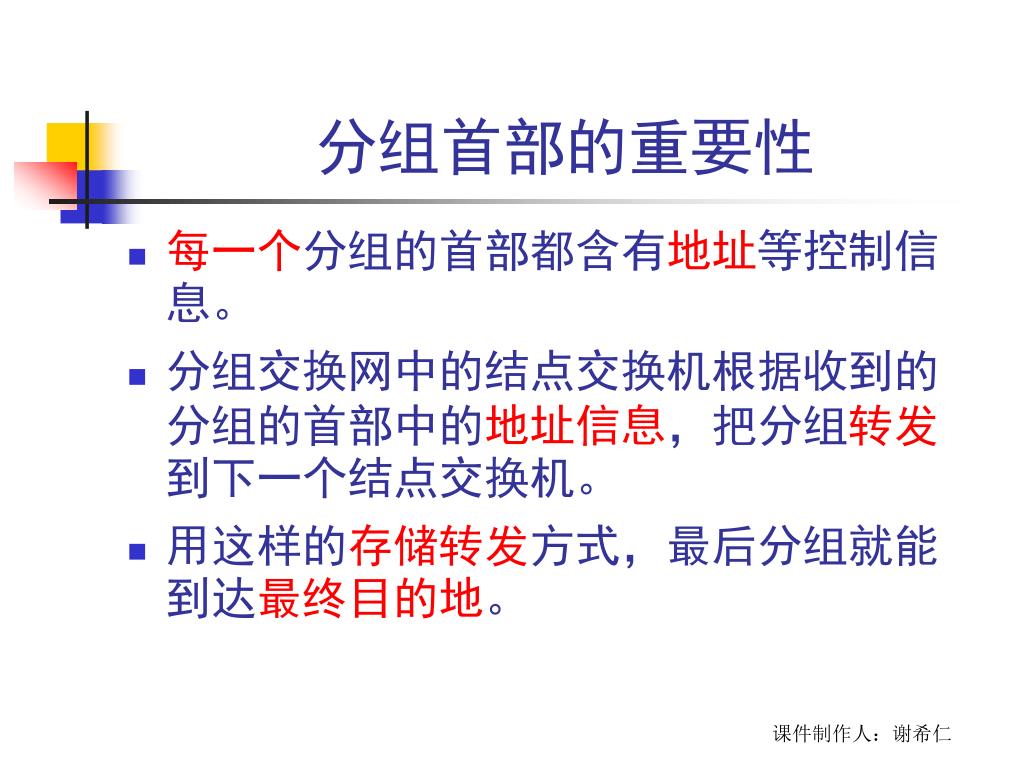 分组首部的重要性

- 每一个分组的首部都含有地址等控制信息。
- 分组交换网中的结点交换机根据收到的分组的首部中的地址信息，把分组转发到下一个结点交换机。
- 用这样的存储转发方式，最后分组就能到达最终目的地。

课件制作人：谢希仁